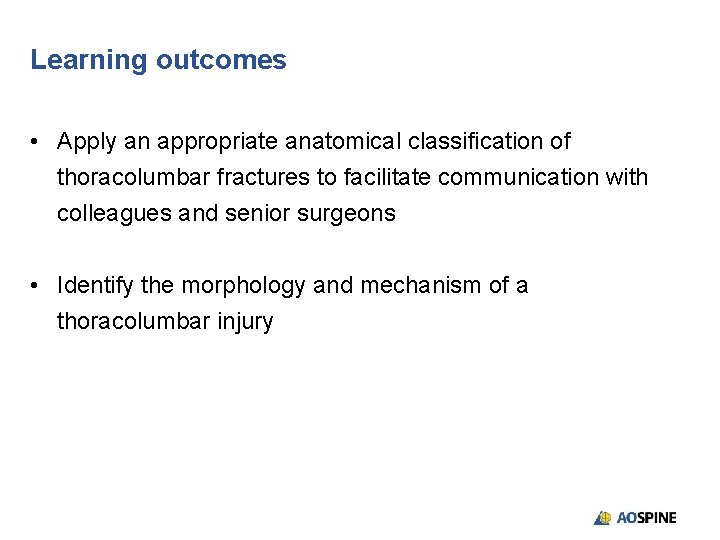 Learning outcomes

• Apply an appropriate anatomical classification of thoracolumbar fractures to facilitate communication with colleagues and senior surgeons

• Identify the morphology and mechanism of a thoracolumbar injury

AOSPINE